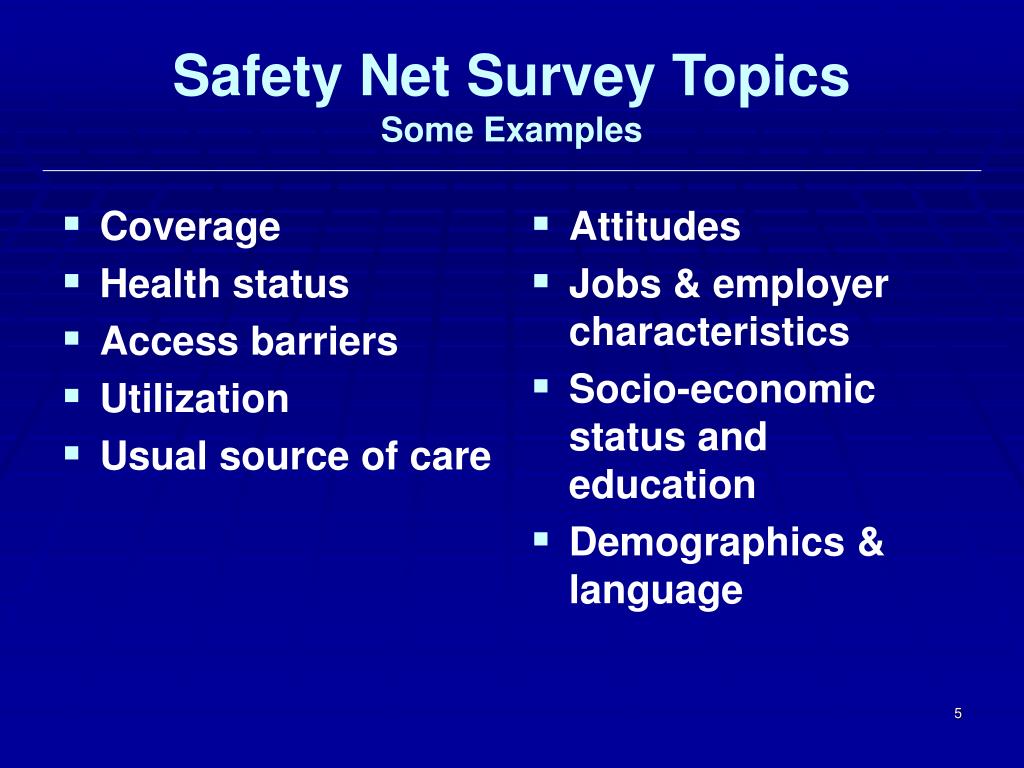 Safety Net Survey Topics
Some Examples

- Coverage
- Health status
- Access barriers
- Utilization
- Usual source of care

- Attitudes
- Jobs & employer characteristics
- Socio-economic status and education
- Demographics & language

5